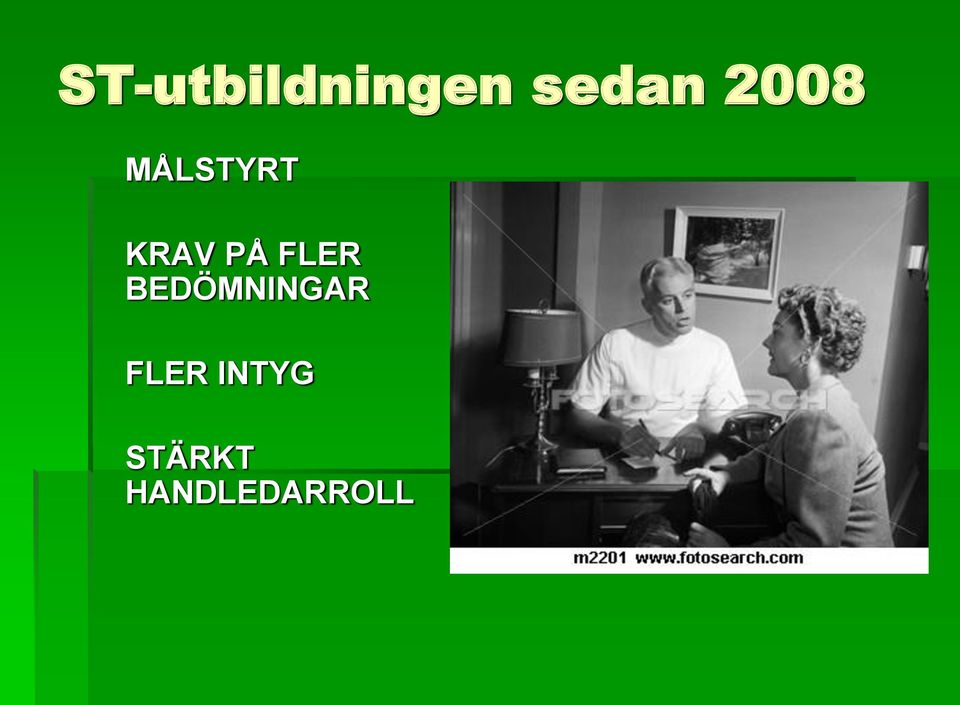 ST-utbildningen sedan 2008

MÅLSTYRT

KRAV PÅ FLER BEDÖMNINGAR

FLER INTYG

STÄRKT HANDLEDARROLL

FOTOSEARCH

m2201 www.fotosearch.com